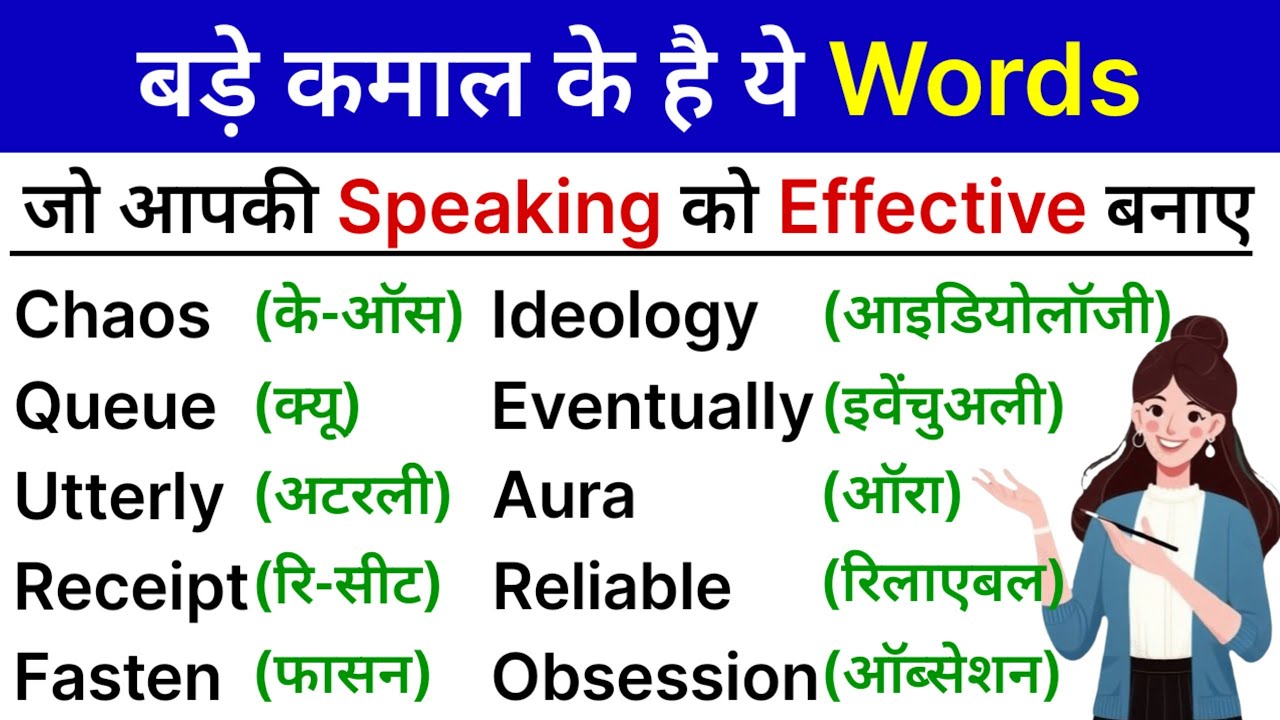 बड़े कमाल के है ये Words

जो आपकी Speaking को Effective बनाए

Chaos (के-ऑस)
Queue (क्यू)
Utterly (अटरली)
Receipt (रि-सीट)
Fasten (फासन)

Ideology (आइडियोलॉजी)
Eventually (इवेंचुअली)
Aura (ऑरा)
Reliable (रिलाएबल)
Obsession (ऑब्सेशन)